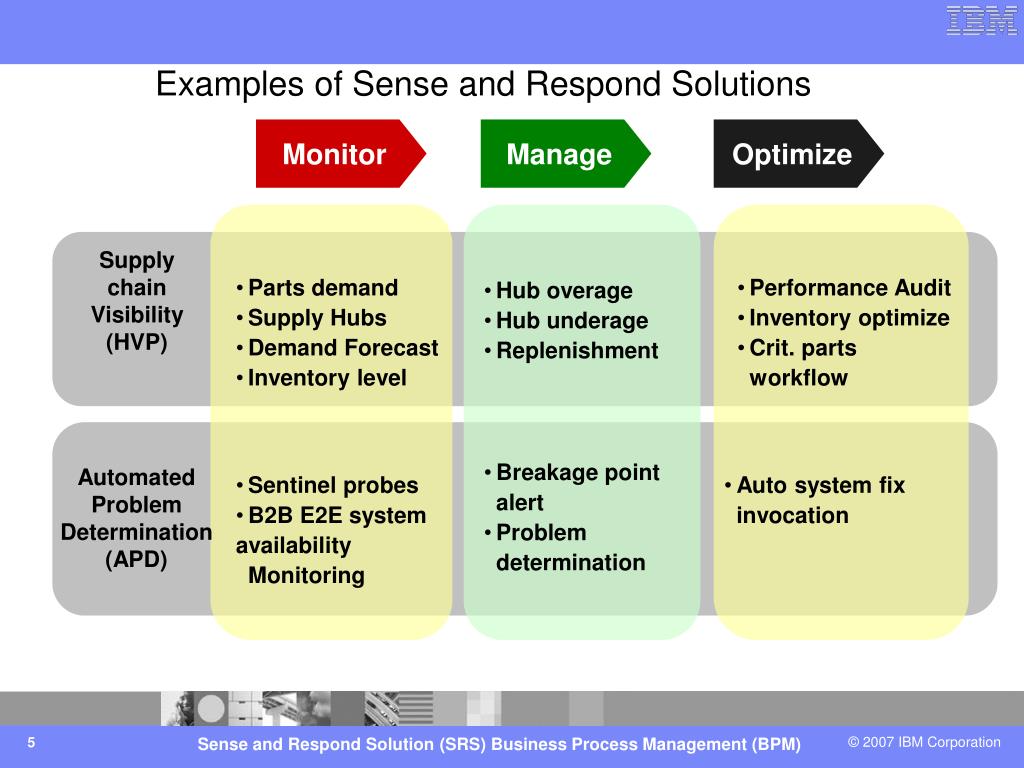 IBM

Examples of Sense and Respond Solutions

Monitor

Manage

Optimize

Supply chain Visibility (HVP)

• Parts demand
• Supply Hubs
• Demand Forecast
• Inventory level

• Hub overage
• Hub underage
• Replenishment

• Performance Audit
• Inventory optimize
• Crit. parts workflow

Automated Problem Determination (APD)

• Sentinel probes
• B2B E2E system availability Monitoring

• Breakage point alert
• Problem determination

• Auto system fix invocation

5

Sense and Respond Solution (SRS) Business Process Management (BPM)

© 2007 IBM Corporation